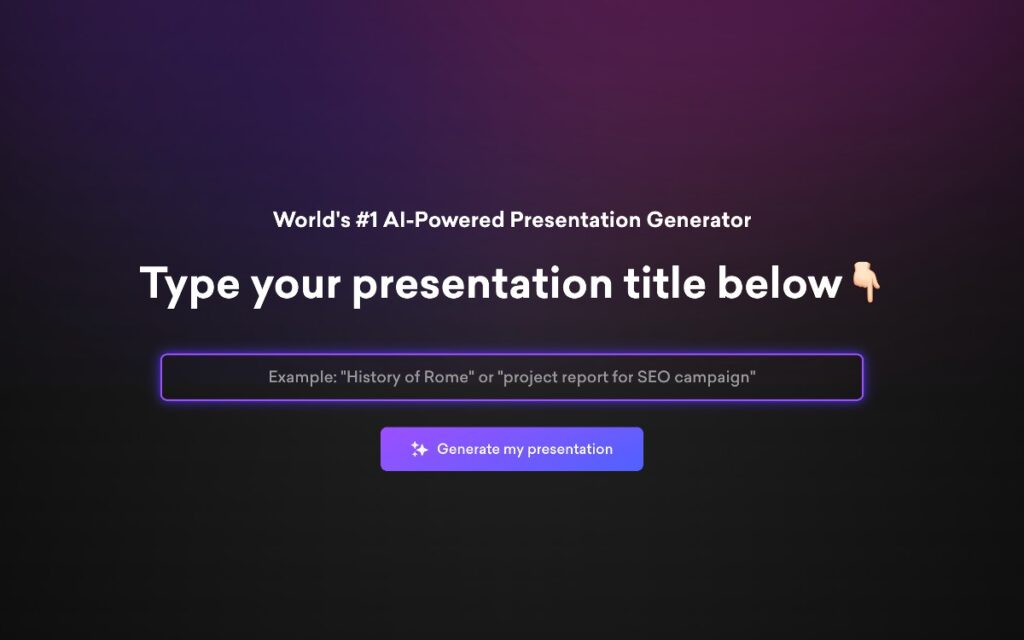 World's #1 AI-Powered Presentation Generator

Type your presentation title below👇

Example: "History of Rome" or "project report for SEO campaign"

Generate my presentation